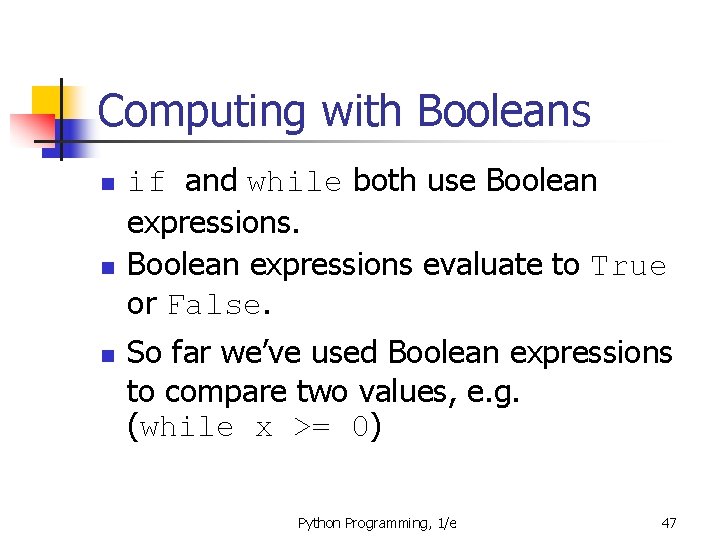 Computing with Booleans

- if and while both use Boolean expressions.
- Boolean expressions evaluate to True or False.
- So far we've used Boolean expressions to compare two values, e.g. (while x >= 0)

Python Programming, 1/e

47